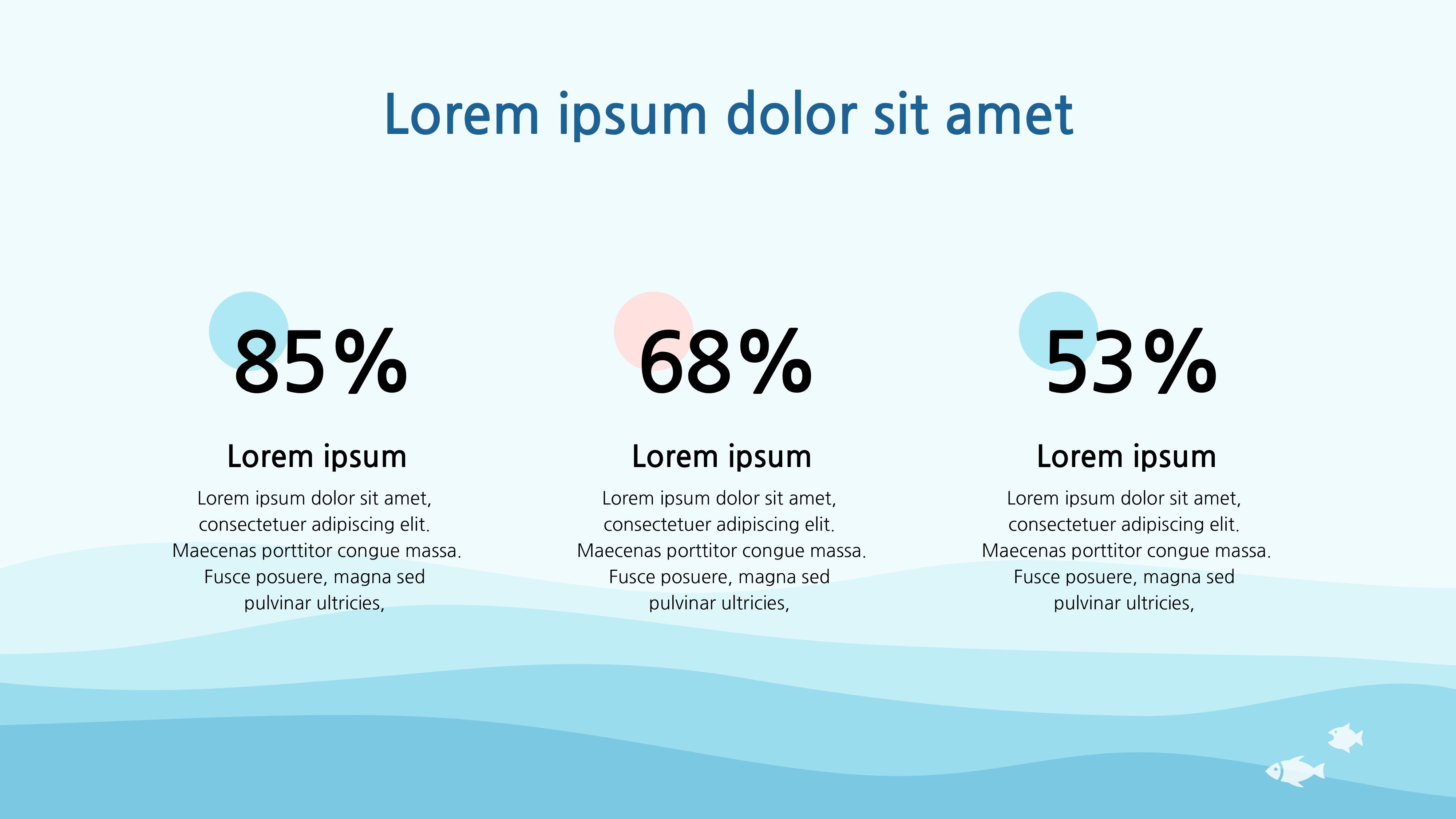 Lorem ipsum dolor sit amet

85%

Lorem ipsum

Lorem ipsum dolor sit amet, consectetuer adipiscing elit. Maecenas porttitor congue massa. Fusce posuere, magna sed pulvinar ultricies,

68%

Lorem ipsum

Lorem ipsum dolor sit amet, consectetuer adipiscing elit. Maecenas porttitor congue massa. Fusce posuere, magna sed pulvinar ultricies,

53%

Lorem ipsum

Lorem ipsum dolor sit amet, consectetuer adipiscing elit. Maecenas porttitor congue massa. Fusce posuere, magna sed pulvinar ultricies,